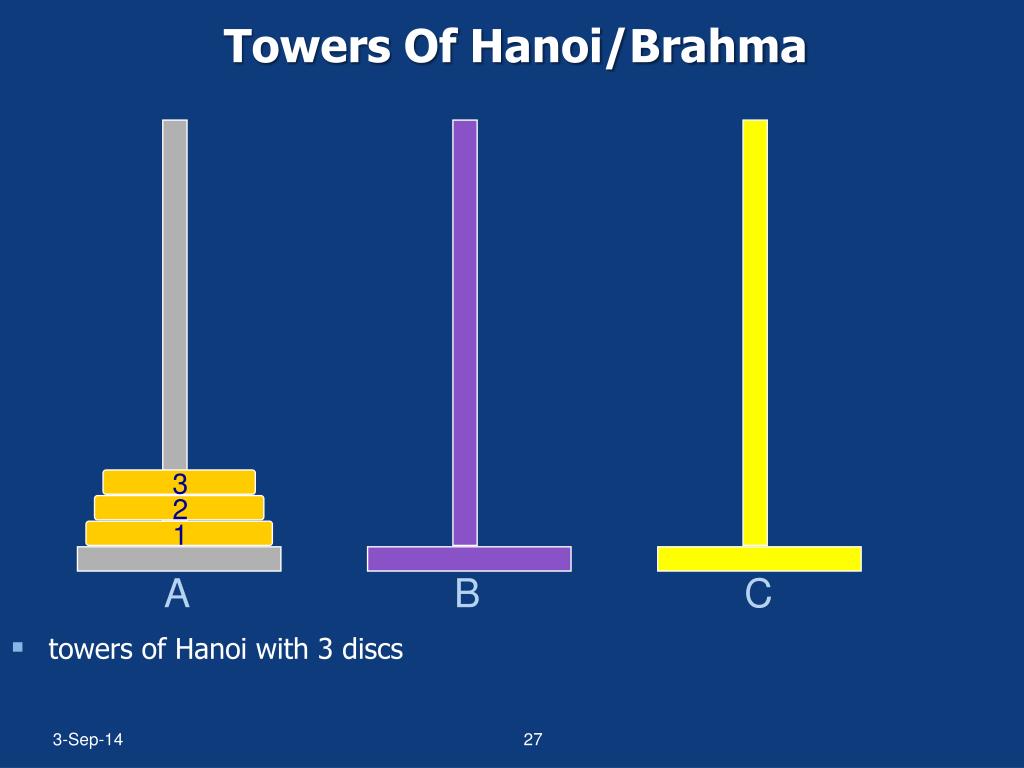 Towers Of Hanoi/Brahma

3
2
1

A
B
C

towers of Hanoi with 3 discs

3-Sep-14
27